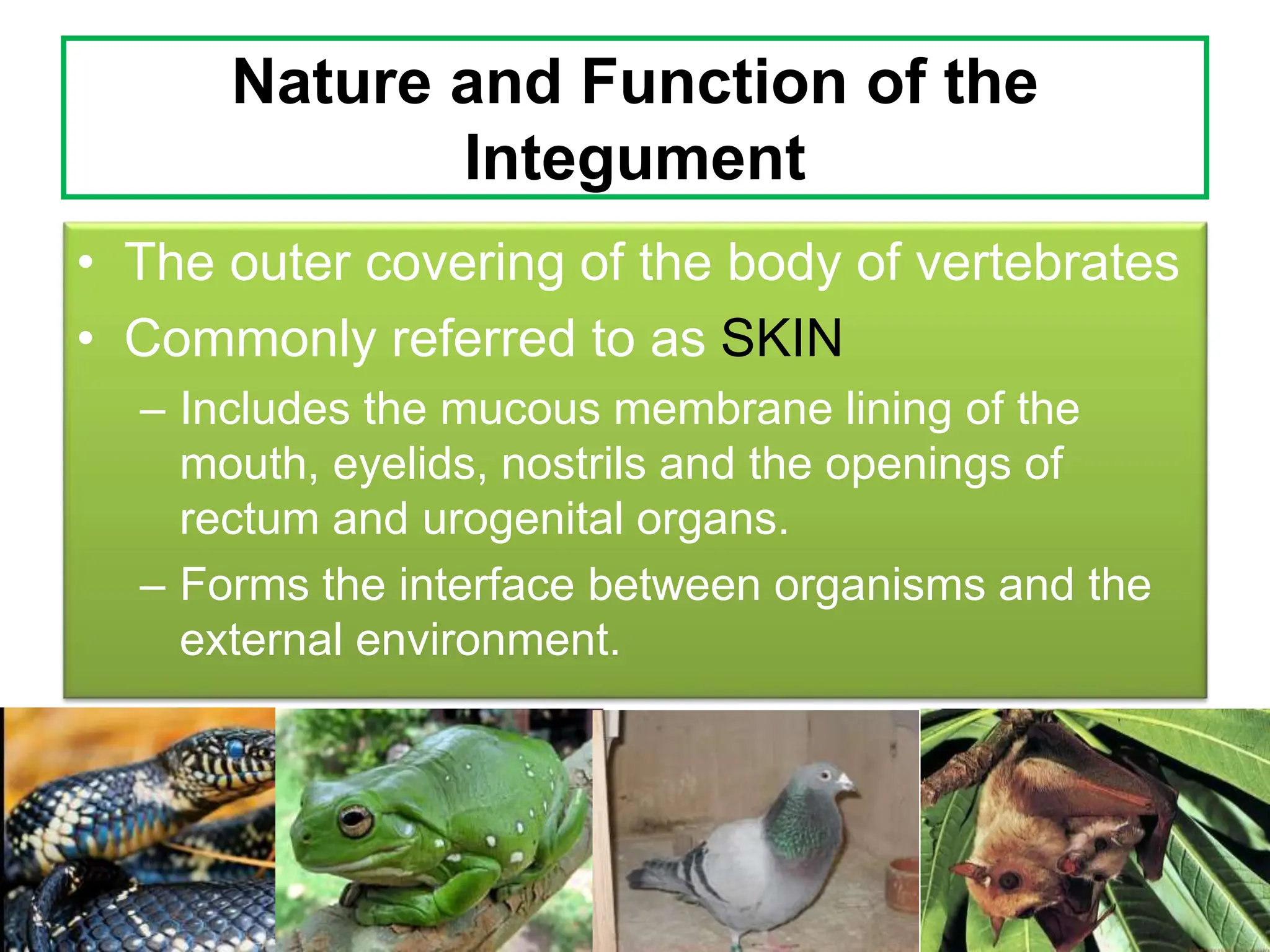 Nature and Function of the Integument

• The outer covering of the body of vertebrates
• Commonly referred to as SKIN
– Includes the mucous membrane lining of the mouth, eyelids, nostrils and the openings of rectum and urogenital organs.
– Forms the interface between organisms and the external environment.